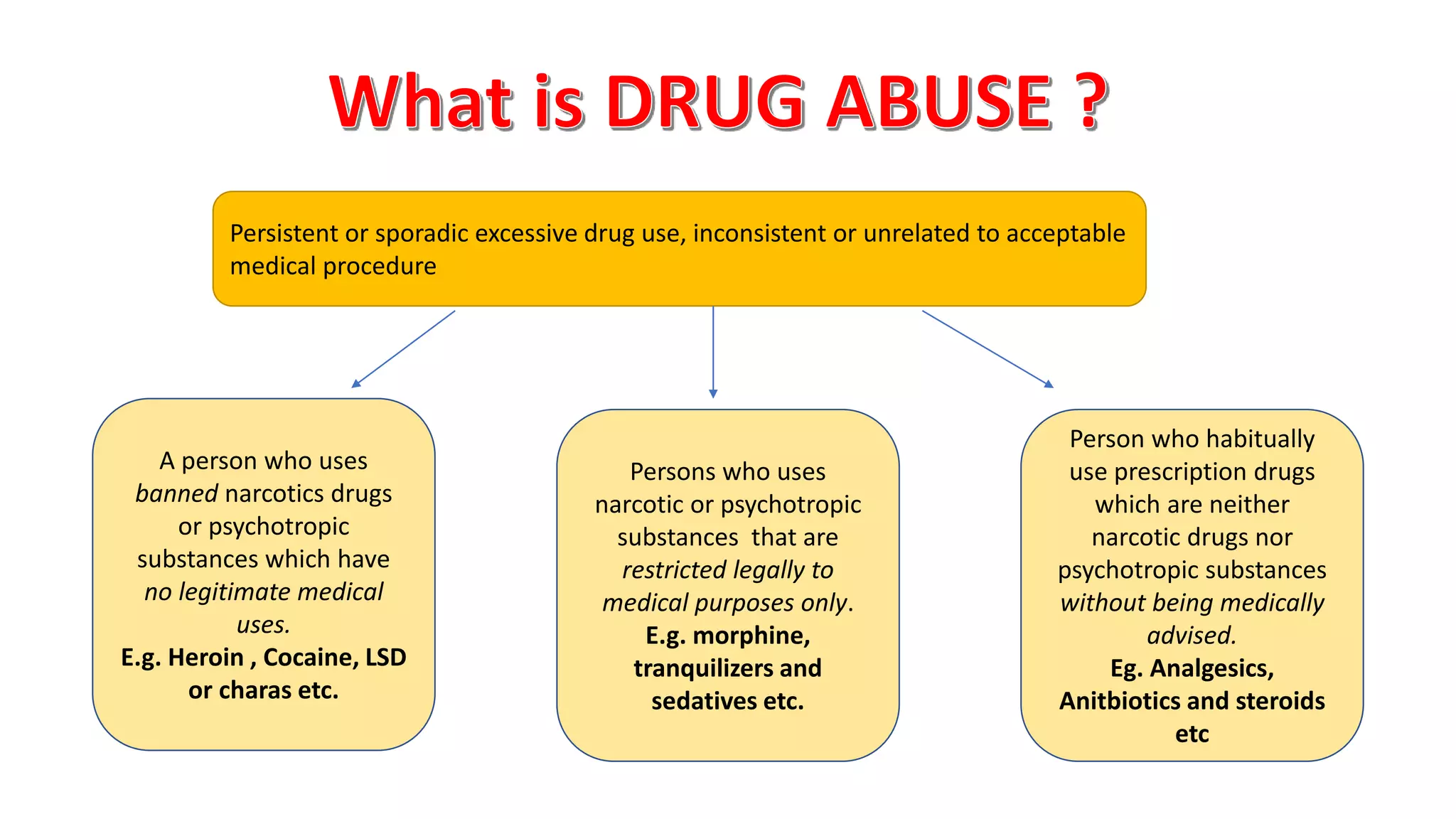 What is DRUG ABUSE ?

Persistent or sporadic excessive drug use, inconsistent or unrelated to acceptable medical procedure

A person who uses banned narcotics drugs or psychotropic substances which have no legitimate medical uses.
E.g. Heroin , Cocaine, LSD or charas etc.

Persons who uses narcotic or psychotropic substances that are restricted legally to medical purposes only.
E.g. morphine, tranquilizers and sedatives etc.

Person who habitually use prescription drugs which are neither narcotic drugs nor psychotropic substances without being medically advised.
Eg. Analgesics, Anitbiotics and steroids etc